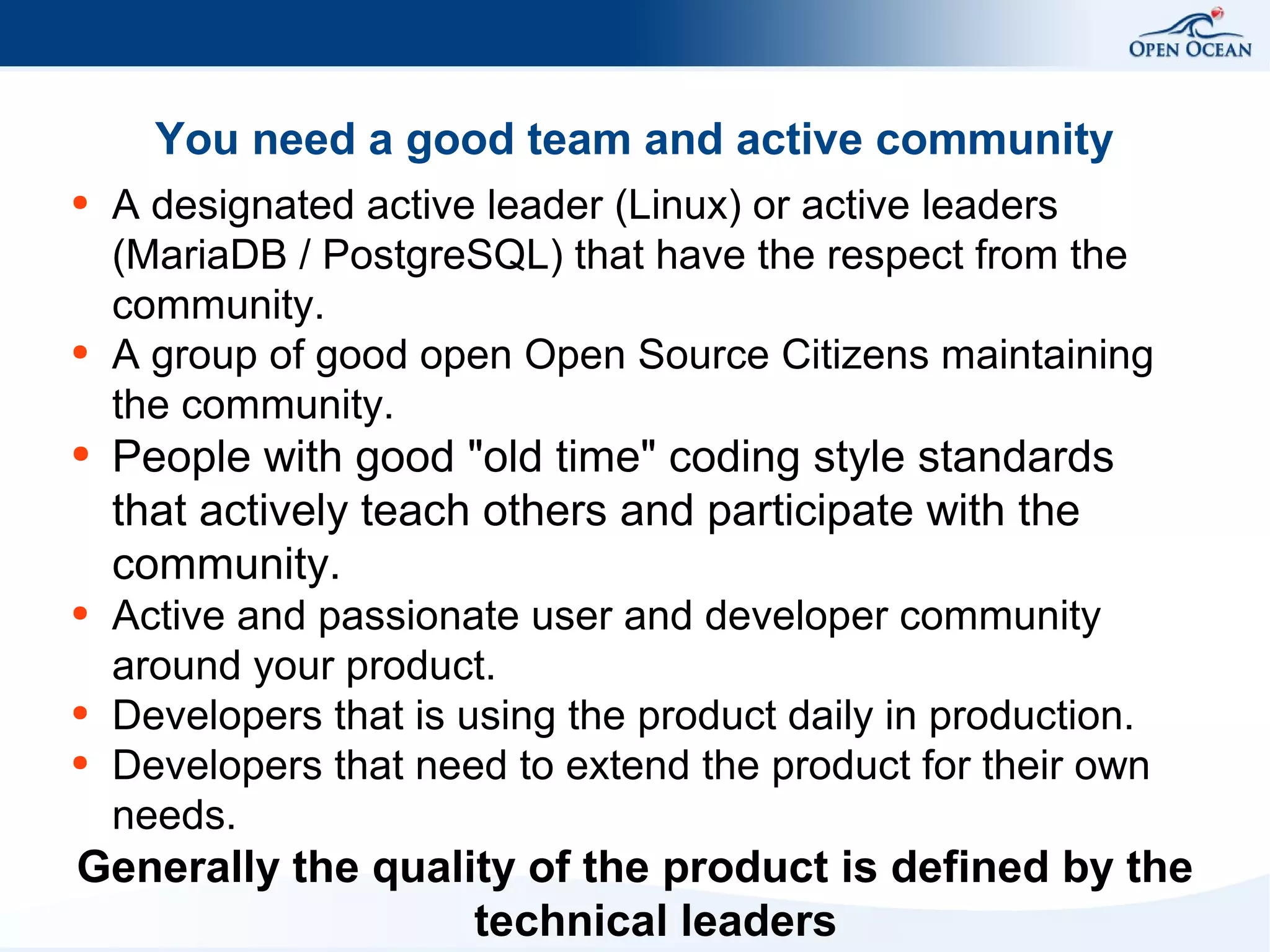 OPEN OCEAN

You need a good team and active community

• A designated active leader (Linux) or active leaders (MariaDB / PostgreSQL) that have the respect from the community.
• A group of good open Open Source Citizens maintaining the community.
• People with good "old time" coding style standards that actively teach others and participate with the community.
• Active and passionate user and developer community around your product.
• Developers that is using the product daily in production.
• Developers that need to extend the product for their own needs.

Generally the quality of the product is defined by the technical leaders